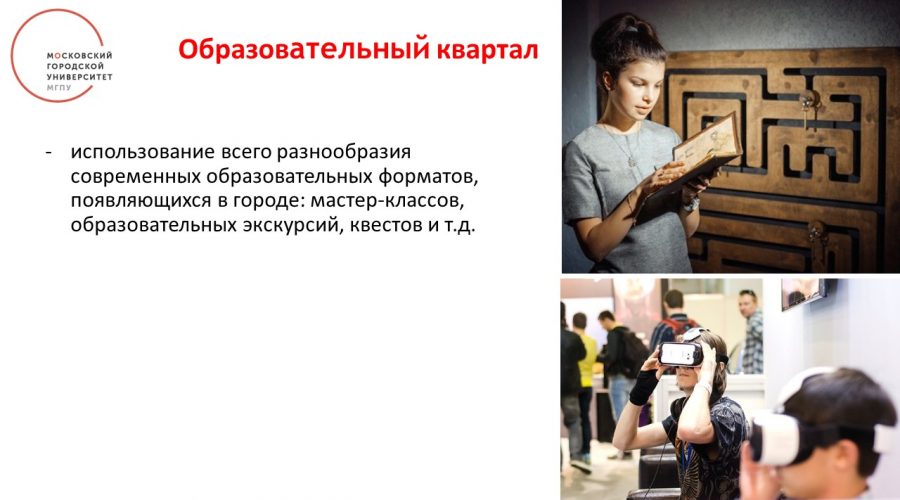 МОСКОВСКИЙ ГОРОДСКОЙ УНИВЕРСИТЕТ МГПУ

Образовательный квартал

- использование всего разнообразия современных образовательных форматов, появляющихся в городе: мастер-классов, образовательных экскурсий, квестов и т.д.